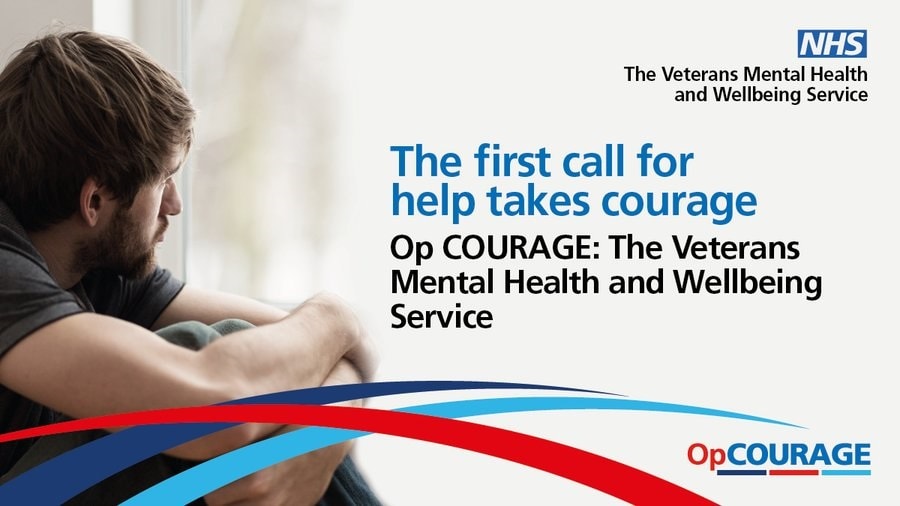 NHS
The Veterans Mental Health and Wellbeing Service

The first call for help takes courage

Op COURAGE: The Veterans Mental Health and Wellbeing Service

OpCOURAGE